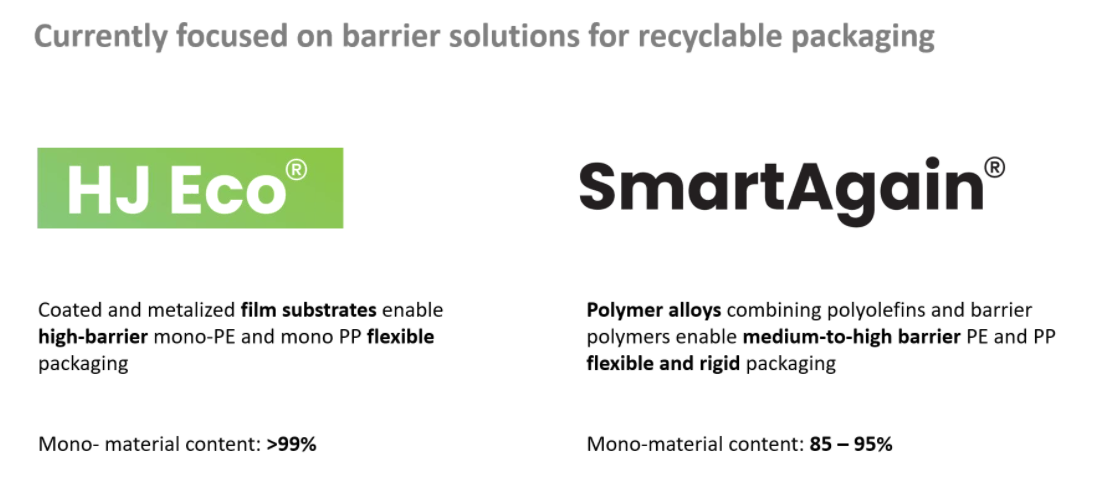 Currently focused on barrier solutions for recyclable packaging

HJ Eco®

Coated and metalized film substrates enable high-barrier mono-PE and mono PP flexible packaging

Mono- material content: >99%

SmartAgain®

Polymer alloys combining polyolefins and barrier polymers enable medium-to-high barrier PE and PP flexible and rigid packaging

Mono-material content: 85 – 95%